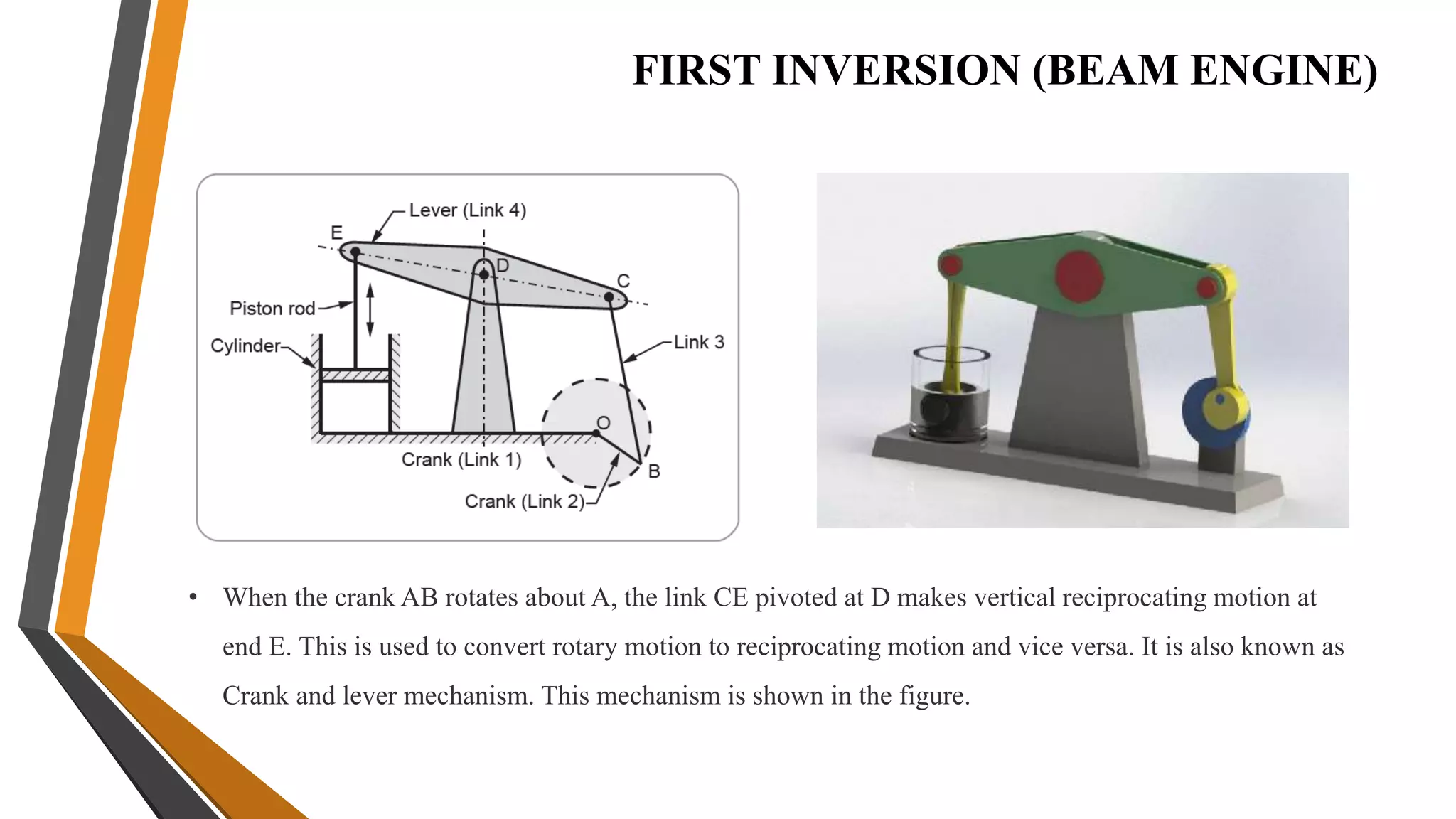 FIRST INVERSION (BEAM ENGINE)

Lever (Link 4)
E
D
C
Piston rod
Cylinder
Link 3
O
Crank (Link 1)
B
Crank (Link 2)

• When the crank AB rotates about A, the link CE pivoted at D makes vertical reciprocating motion at end E. This is used to convert rotary motion to reciprocating motion and vice versa. It is also known as Crank and lever mechanism. This mechanism is shown in the figure.